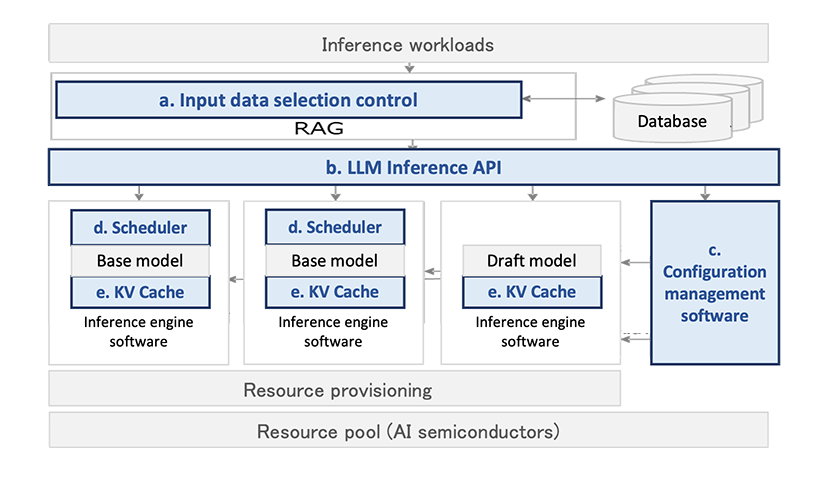 Inference workloads

a. Input data selection control

RAG

Database

b. LLM Inference API

d. Scheduler

Base model

e. KV Cache

Inference engine software

d. Scheduler

Base model

e. KV Cache

Inference engine software

Draft model

e. KV Cache

Inference engine software

c. Configuration management software

Resource provisioning

Resource pool (AI semiconductors)